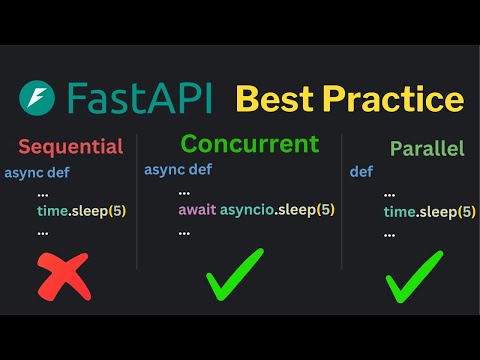 FastAPI Best Practice

Sequential
async def
...
time.sleep(5)
...

Concurrent
async def
...
await asyncio.sleep(5)
...

Parallel
def
...
time.sleep(5)
...